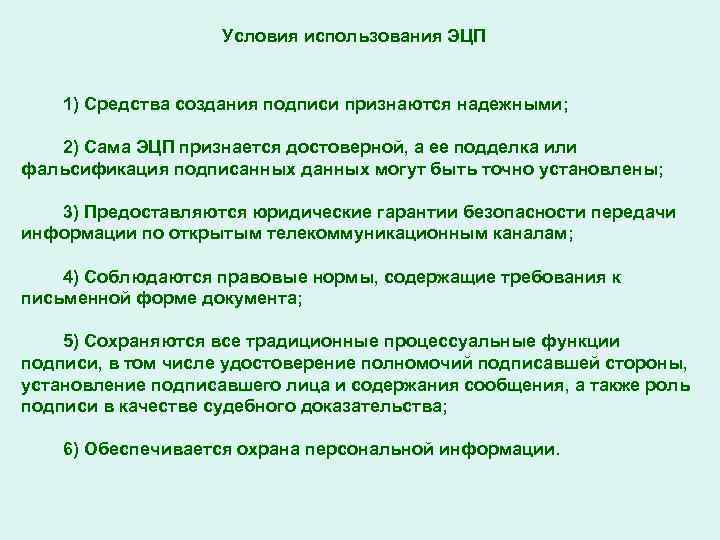 Условия использования ЭЦП

1) Средства создания подписи признаются надежными;

2) Сама ЭЦП признается достоверной, а ее подделка или фальсификация подписанных данных могут быть точно установлены;

3) Предоставляются юридические гарантии безопасности передачи информации по открытым телекоммуникационным каналам;

4) Соблюдаются правовые нормы, содержащие требования к письменной форме документа;

5) Сохраняются все традиционные процессуальные функции подписи, в том числе удостоверение полномочий подписавшей стороны, установление подписавшего лица и содержания сообщения, а также роль подписи в качестве судебного доказательства;

6) Обеспечивается охрана персональной информации.